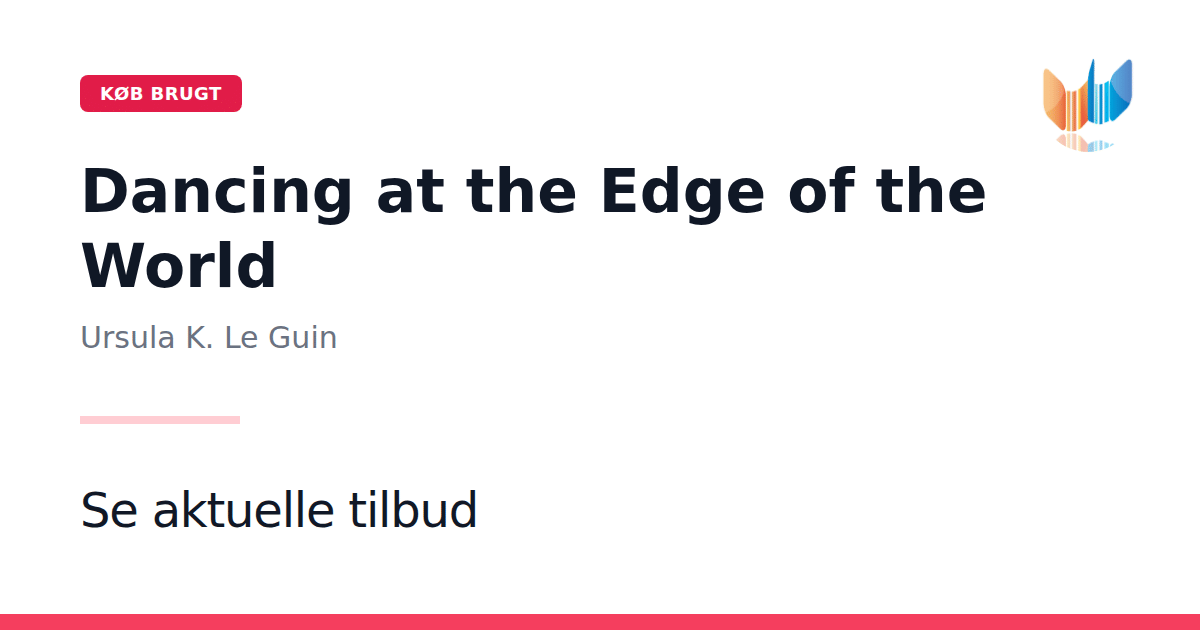 KØB BRUGT

Dancing at the Edge of the World

Ursula K. Le Guin

Se aktuelle tilbud